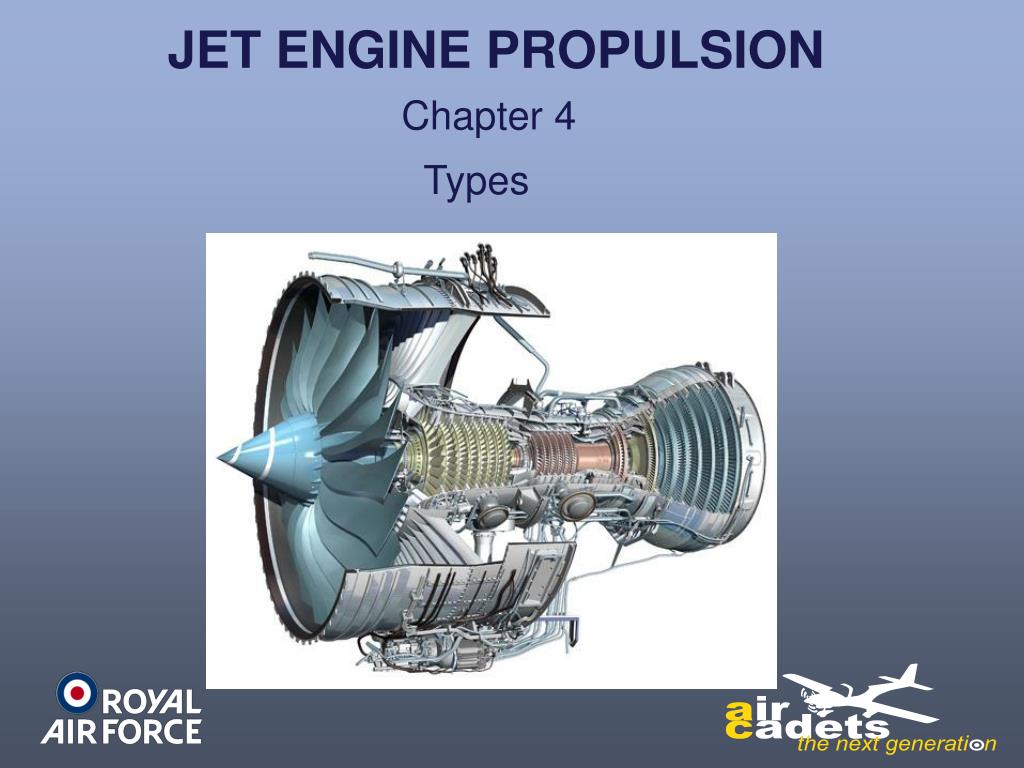 JET ENGINE PROPULSION

Chapter 4

Types

ROYAL AIR FORCE

air cadets the next generation